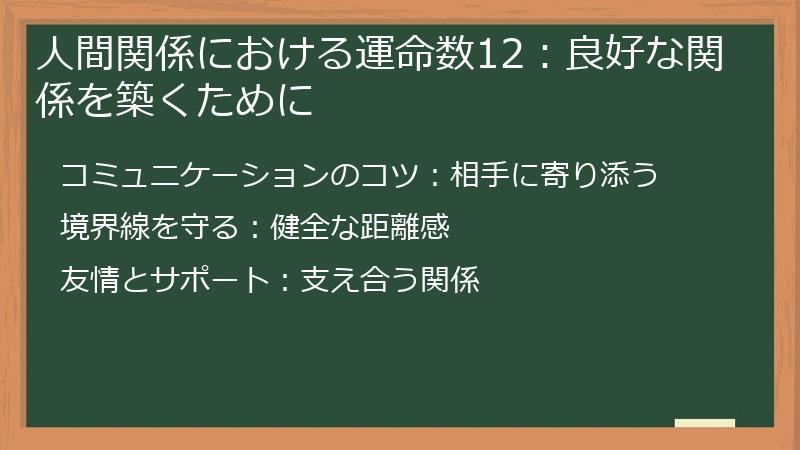 人間関係における運命数12：良好な関係を築くために

コミュニケーションのコツ：相手に寄り添う

境界線を守る：健全な距離感

友情とサポート：支え合う関係